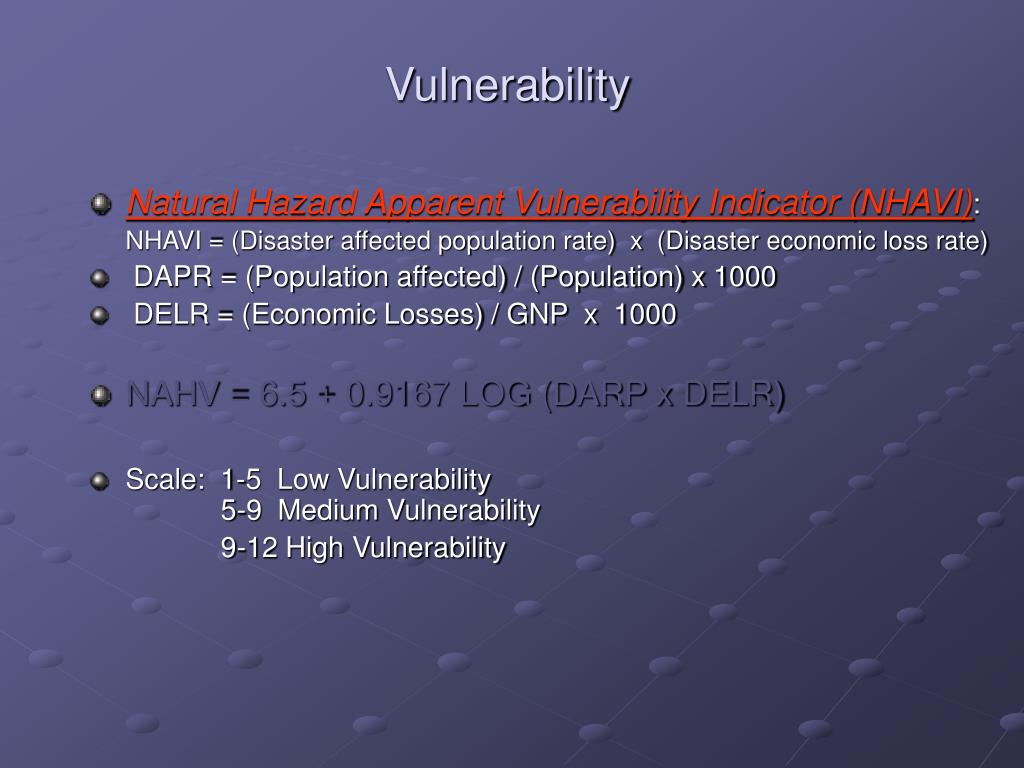 Vulnerability

Natural Hazard Apparent Vulnerability Indicator (NHAVI): NHAVI = (Disaster affected population rate) x (Disaster economic loss rate)

DAPR = (Population affected) / (Population) x 1000

DELR = (Economic Losses) / GNP x 1000

NAHV = 6.5 + 0.9167 LOG (DARP x DELR)

Scale: 1-5 Low Vulnerability
5-9 Medium Vulnerability
9-12 High Vulnerability